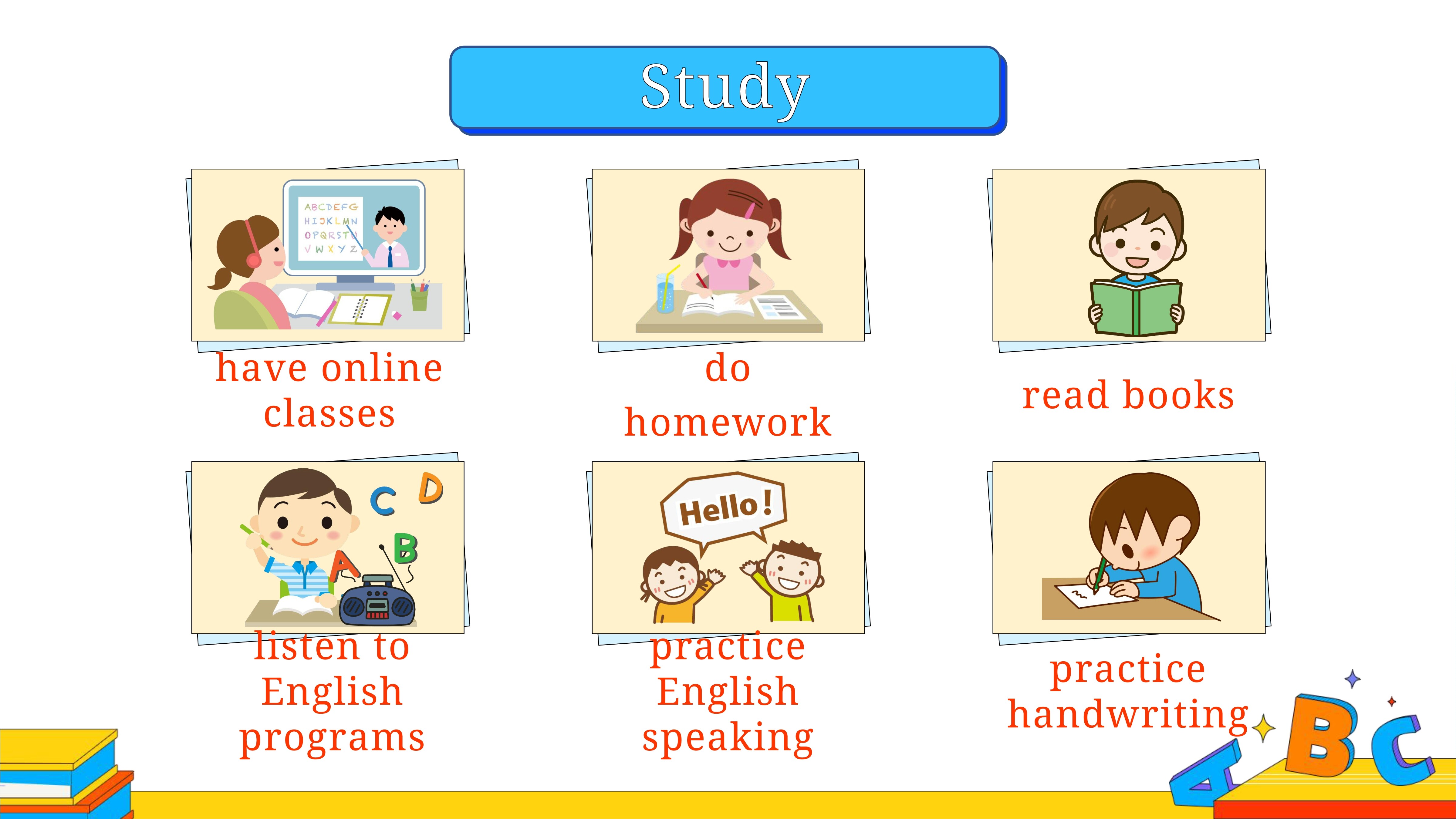 Study

ABCDEFG
HIJKLMN
OPQRST
VWXYZ

have online classes

do homework

read books

C D
B
A

listen to English programs

Hello!

practice English speaking

practice handwriting

A B C